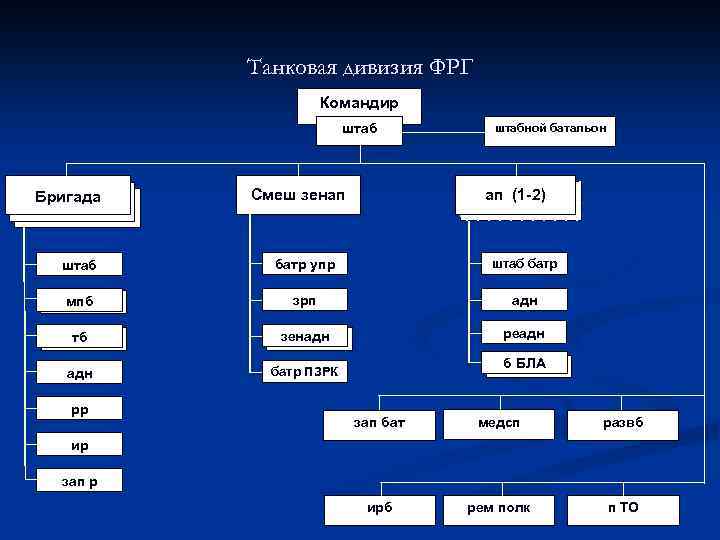 Танковая дивизия ФРГ

Командир

штаб

штабной батальон

Бригада

штаб

мпб

тб

адн

рр

ир

зап р

Смеш зенап

батр упр

зрп

зенадн

батр ПЗРК

ап (1-2)

штаб батр

адн

реадн

б БЛА

зап бат

медсп

развб

ирб

рем полк

п ТО